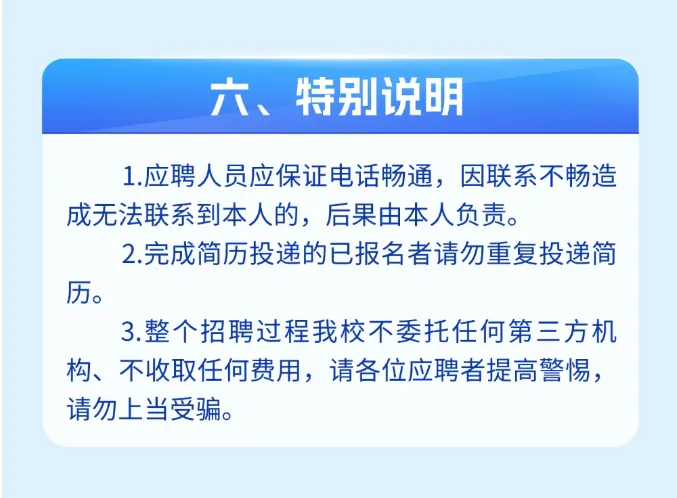 六、特别说明

1.应聘人员应保证电话畅通，因联系不畅造成无法联系到本人的，后果由本人负责。

2.完成简历投递的已报名者请勿重复投递简历。

3.整个招聘过程我校不委托任何第三方机构、不收取任何费用，请各位应聘者提高警惕，请勿上当受骗。